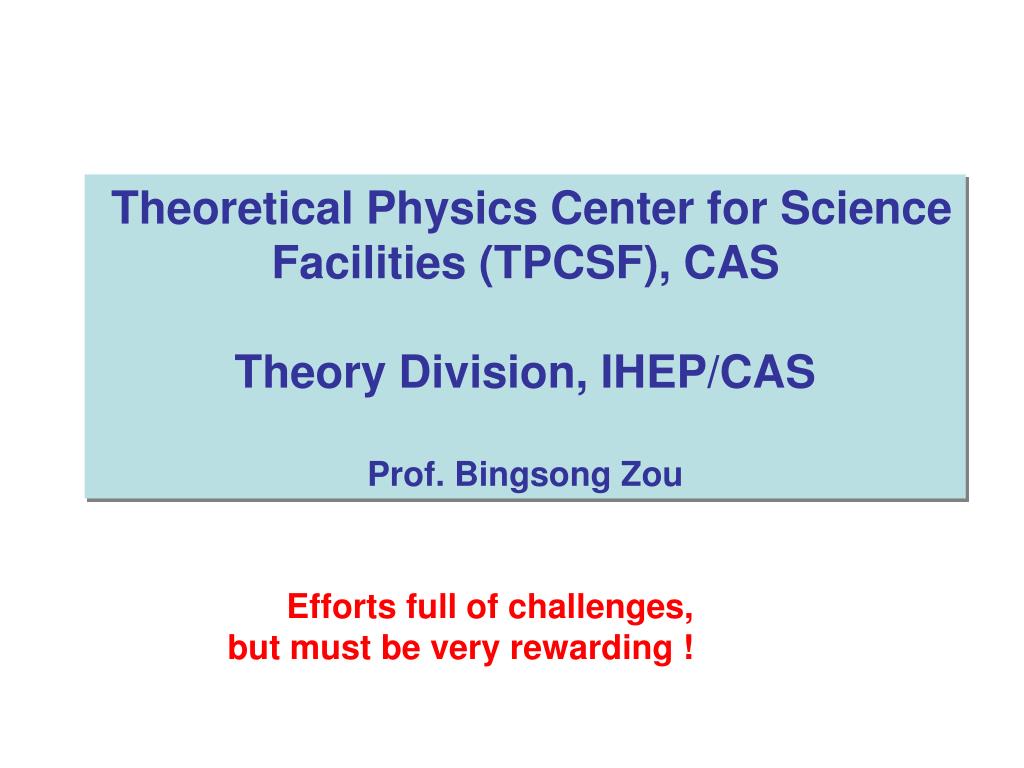 Theoretical Physics Center for Science Facilities (TPCSF), CAS

Theory Division, IHEP/CAS

Prof. Bingsong Zou

Efforts full of challenges,
but must be very rewarding !